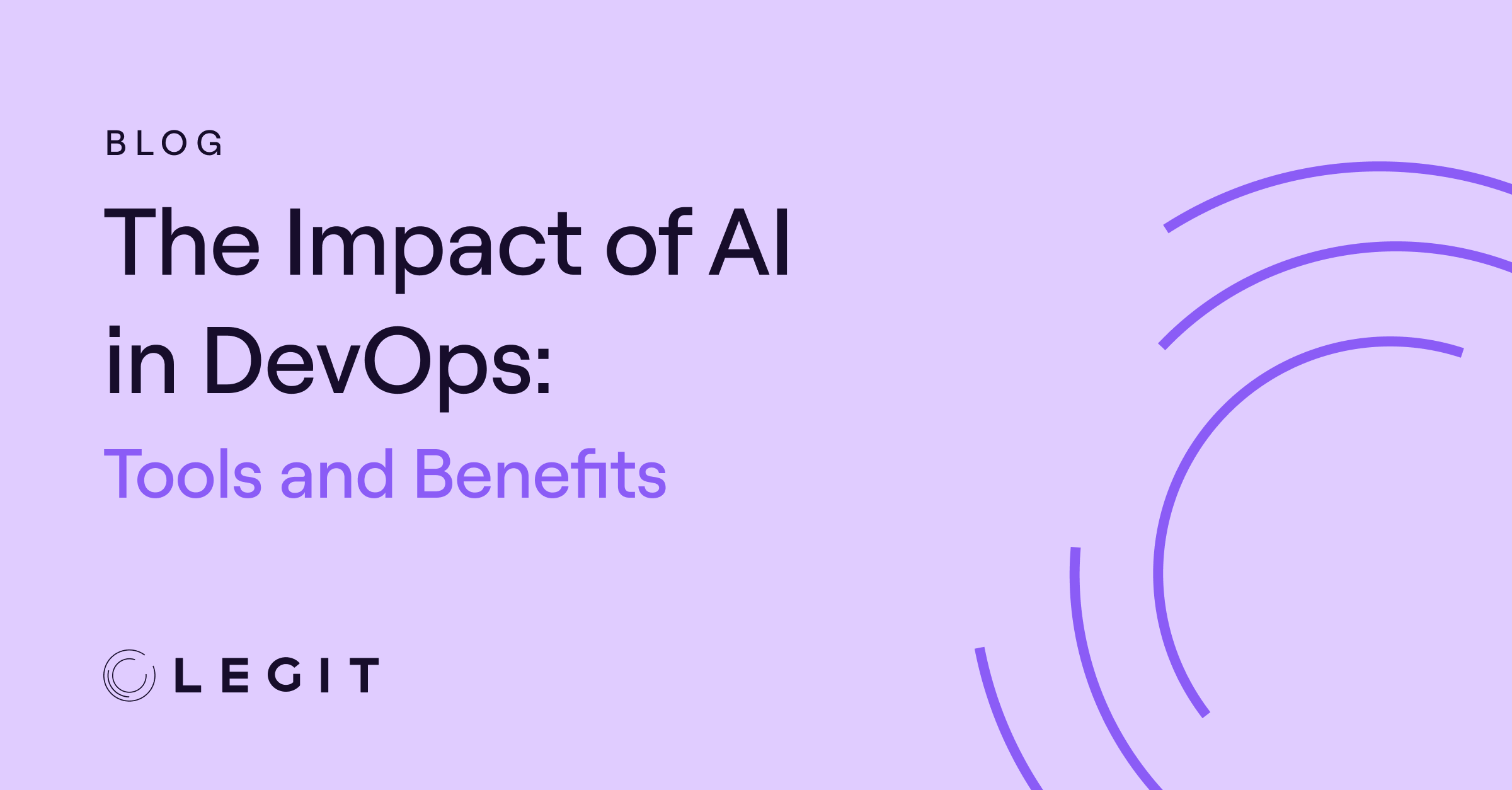 BLOG

The Impact of AI in DevOps:

Tools and Benefits

LEGIT